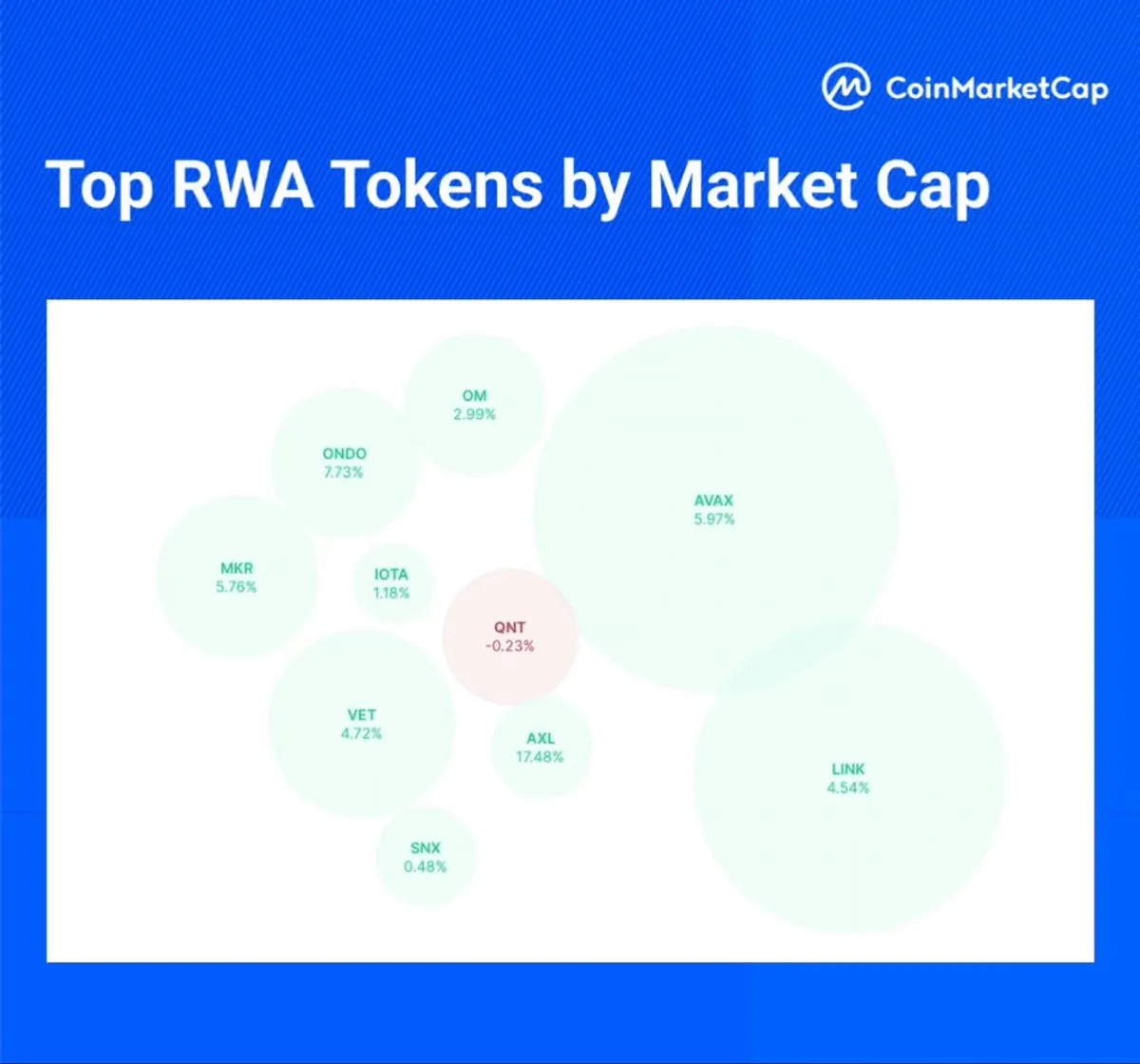 CoinMarketCap

Top RWA Tokens by Market Cap

OM
2.99%

ONDO
7.73%

AVAX
5.97%

MKR
5.76%

IOTA
1.18%

QNT
-0.23%

VET
4.72%

AXL
17.48%

LINK
4.54%

SNX
0.48%